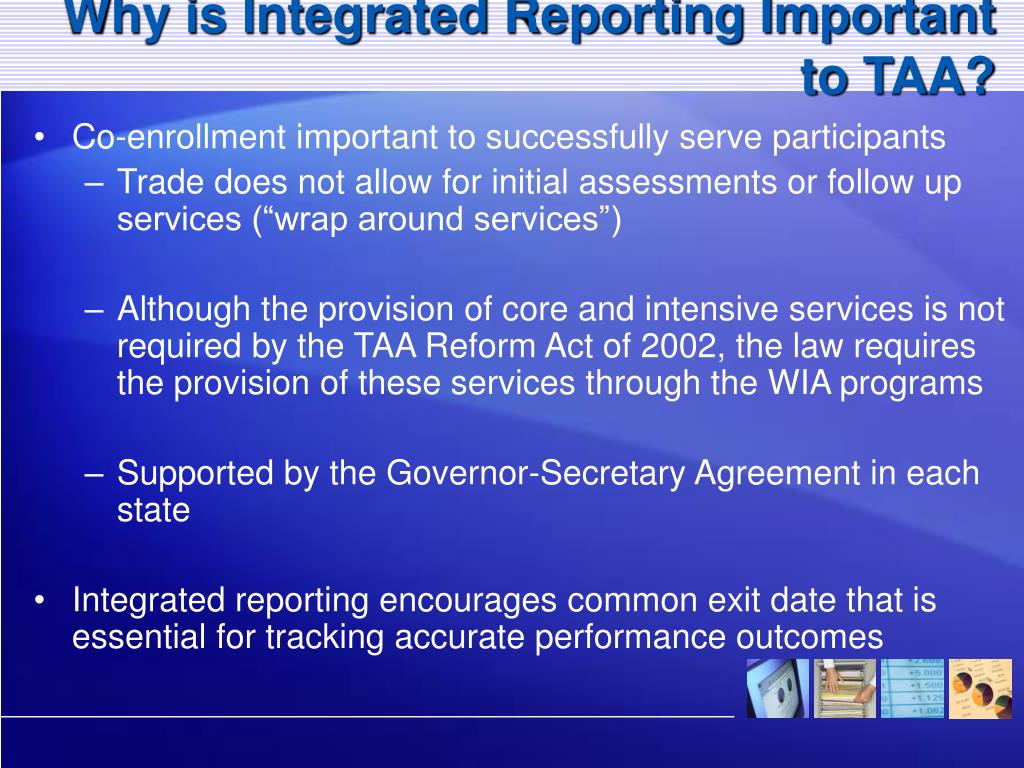 Why is Integrated Reporting Important to TAA?

• Co-enrollment important to successfully serve participants
– Trade does not allow for initial assessments or follow up services (“wrap around services”)

– Although the provision of core and intensive services is not required by the TAA Reform Act of 2002, the law requires the provision of these services through the WIA programs

– Supported by the Governor-Secretary Agreement in each state

• Integrated reporting encourages common exit date that is essential for tracking accurate performance outcomes